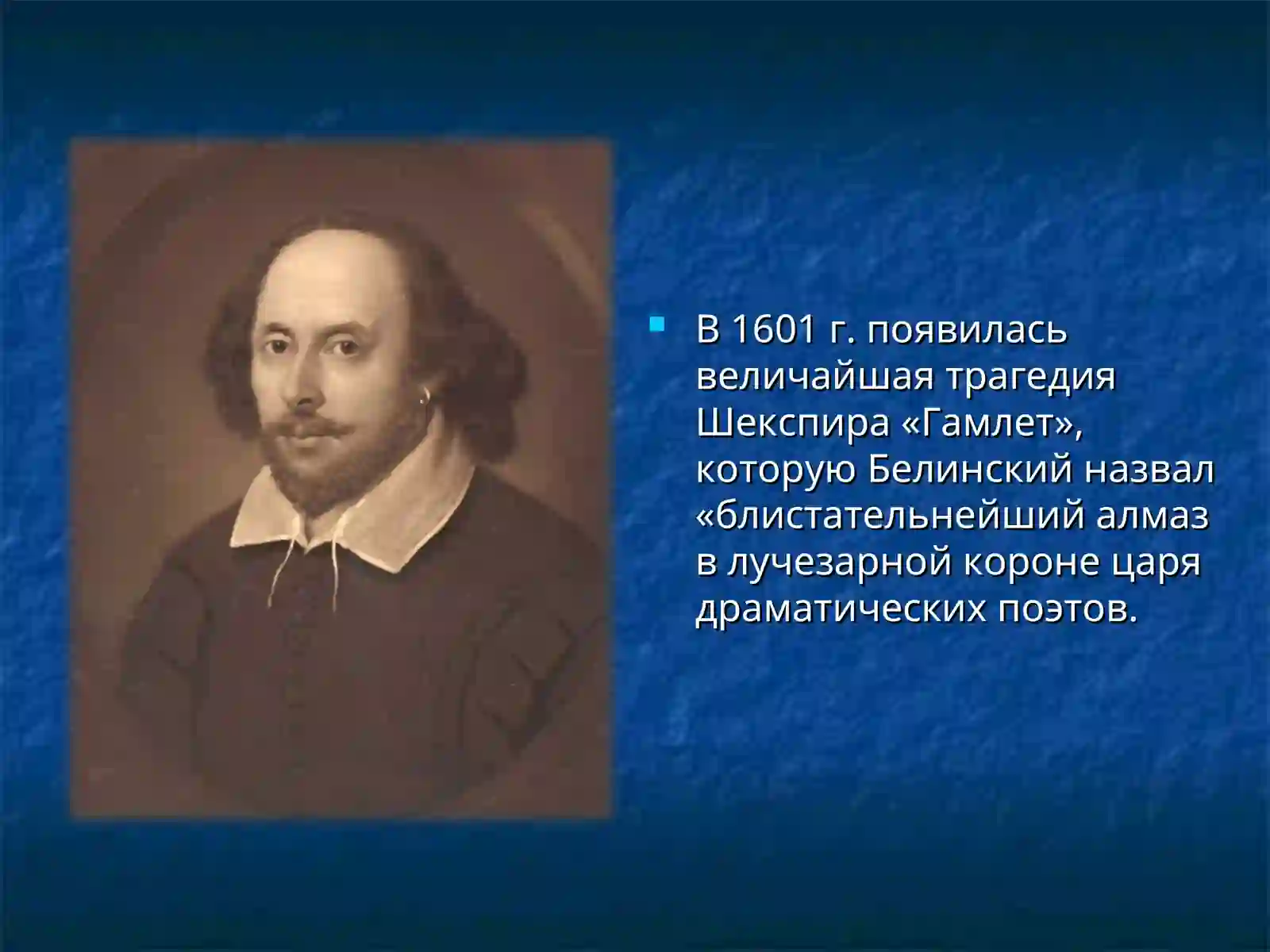 В 1601 г. появилась величайшая трагедия Шекспира «Гамлет», которую Белинский назвал «блистательнейший алмаз в лучезарной короне царя драматических поэтов.